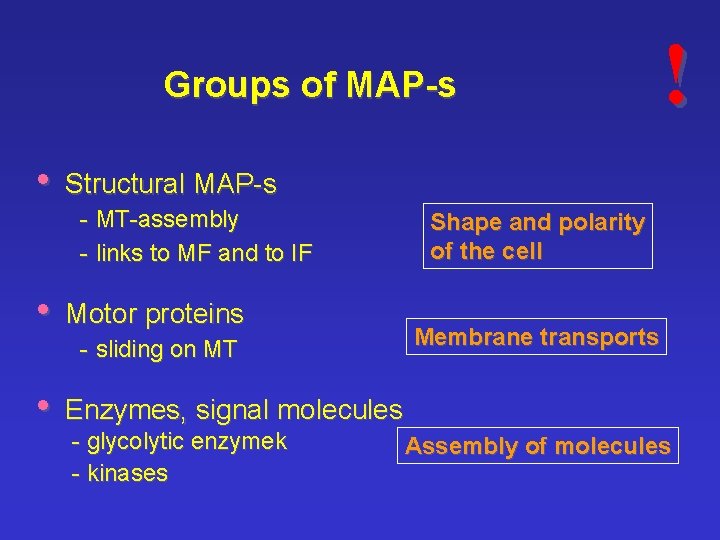 Groups of MAP-s

!

• Structural MAP-s
- MT-assembly
- links to MF and to IF

Shape and polarity of the cell

• Motor proteins
- sliding on MT

Membrane transports

• Enzymes, signal molecules
- glycolytic enzymek
- kinases

Assembly of molecules